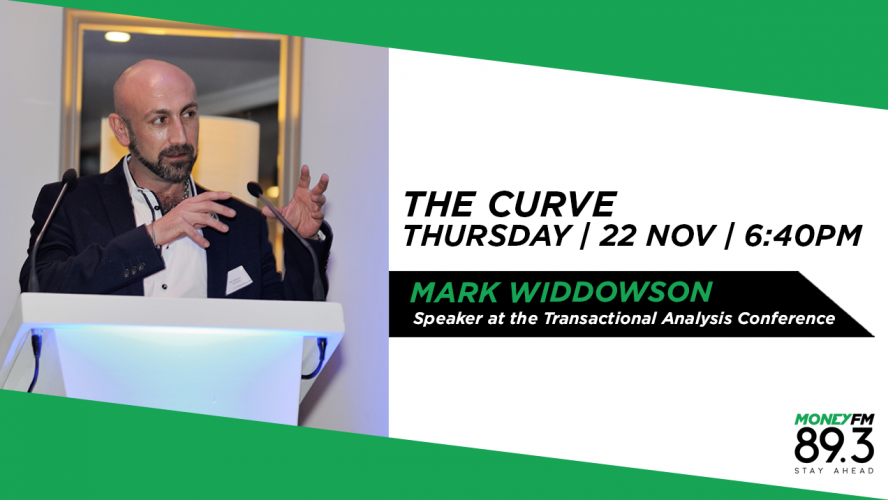 THE CURVE
THURSDAY | 22 NOV | 6:40PM

MARK WIDDOWSON
Speaker at the Transactional Analysis Conference

MONEYFM
89.3
STAY AHEAD